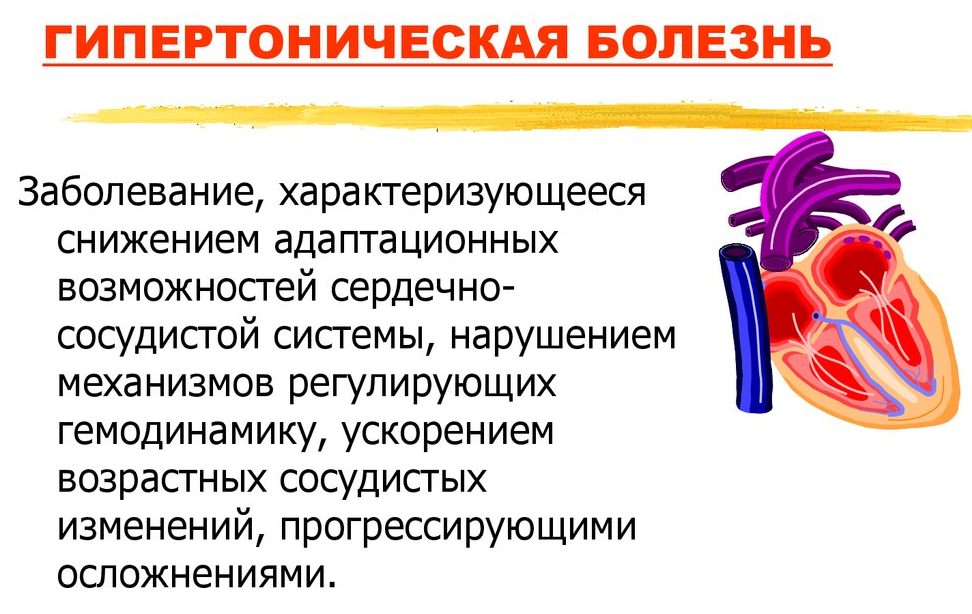 ГИПЕРТОНИЧЕСКАЯ БОЛЕЗНЬ

Заболевание, характеризующееся снижением адаптационных возможностей сердечно-сосудистой системы, нарушением механизмов регулирующих гемодинамику, ускорением возрастных сосудистых изменений, прогрессирующими осложнениями.